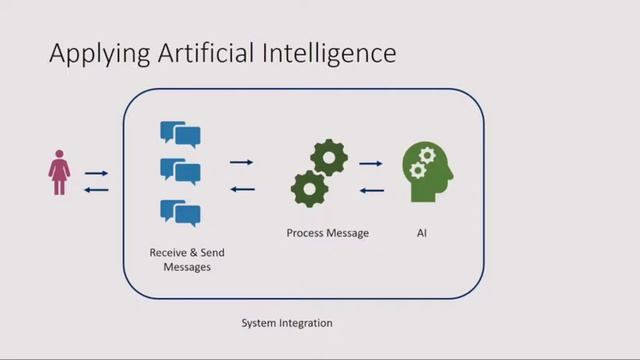 Applying Artificial Intelligence

Receive & Send Messages

Process Message

AI

System Integration